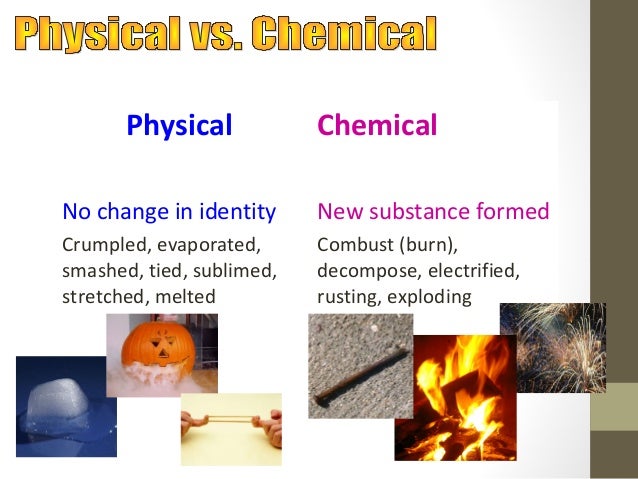 Physical vs. Chemical

Physical

No change in identity

Crumpled, evaporated, smashed, tied, sublimed, stretched, melted

Chemical

New substance formed

Combust (burn), decompose, electrified, rusting, exploding